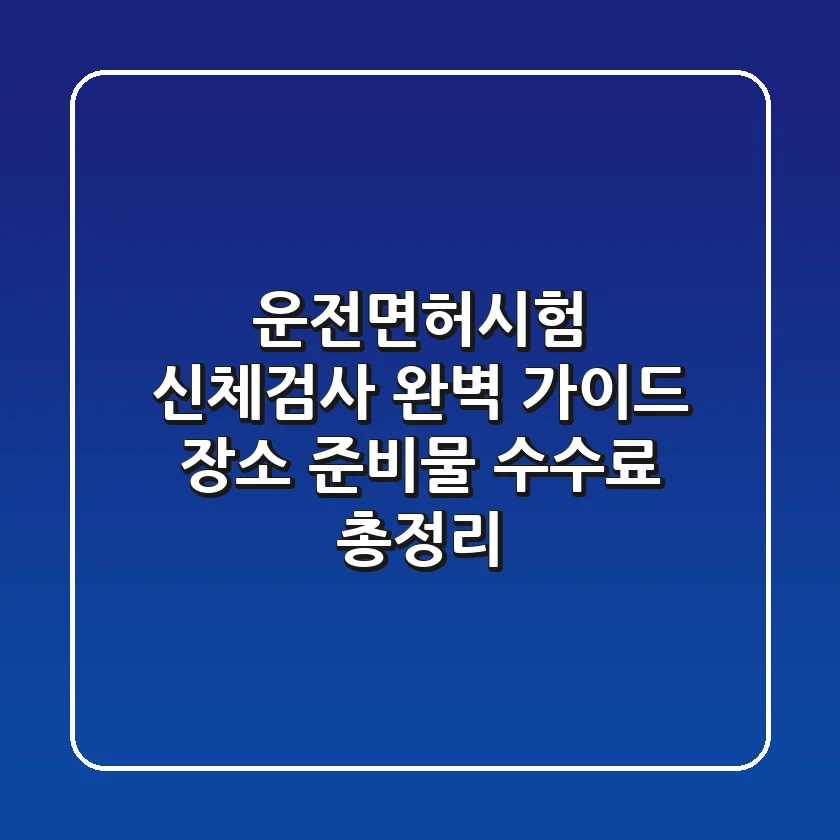 운전면허시험
신체검사 완벽 가이드
장소 준비물 수수료
총정리